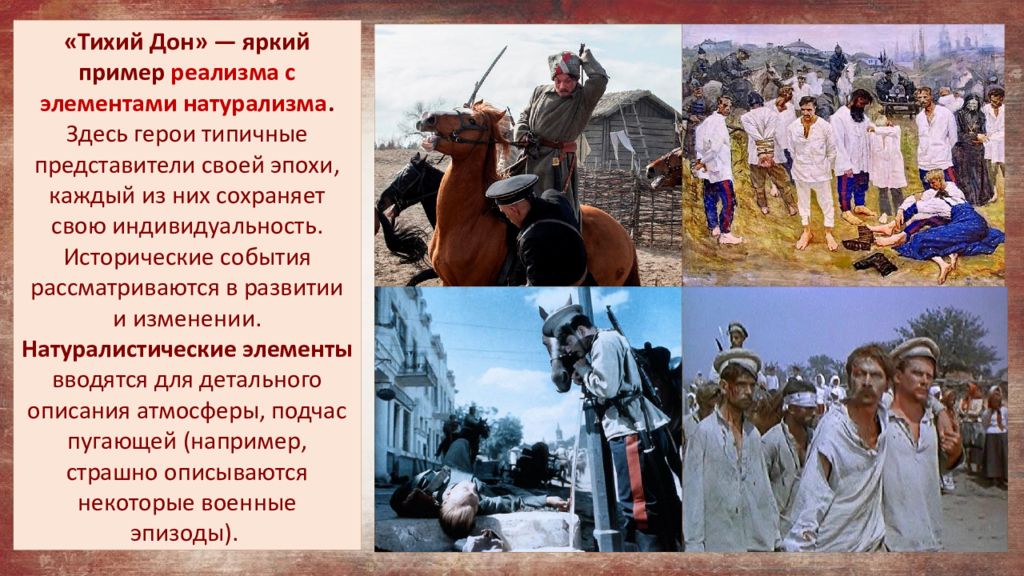 «Тихий Дон» — яркий пример реализма с элементами натурализма. Здесь герои типичные представители своей эпохи, каждый из них сохраняет свою индивидуальность. Исторические события рассматриваются в развитии и изменении. Натуралистические элементы вводятся для детального описания атмосферы, подчас пугающей (например, страшно описываются некоторые военные эпизоды).